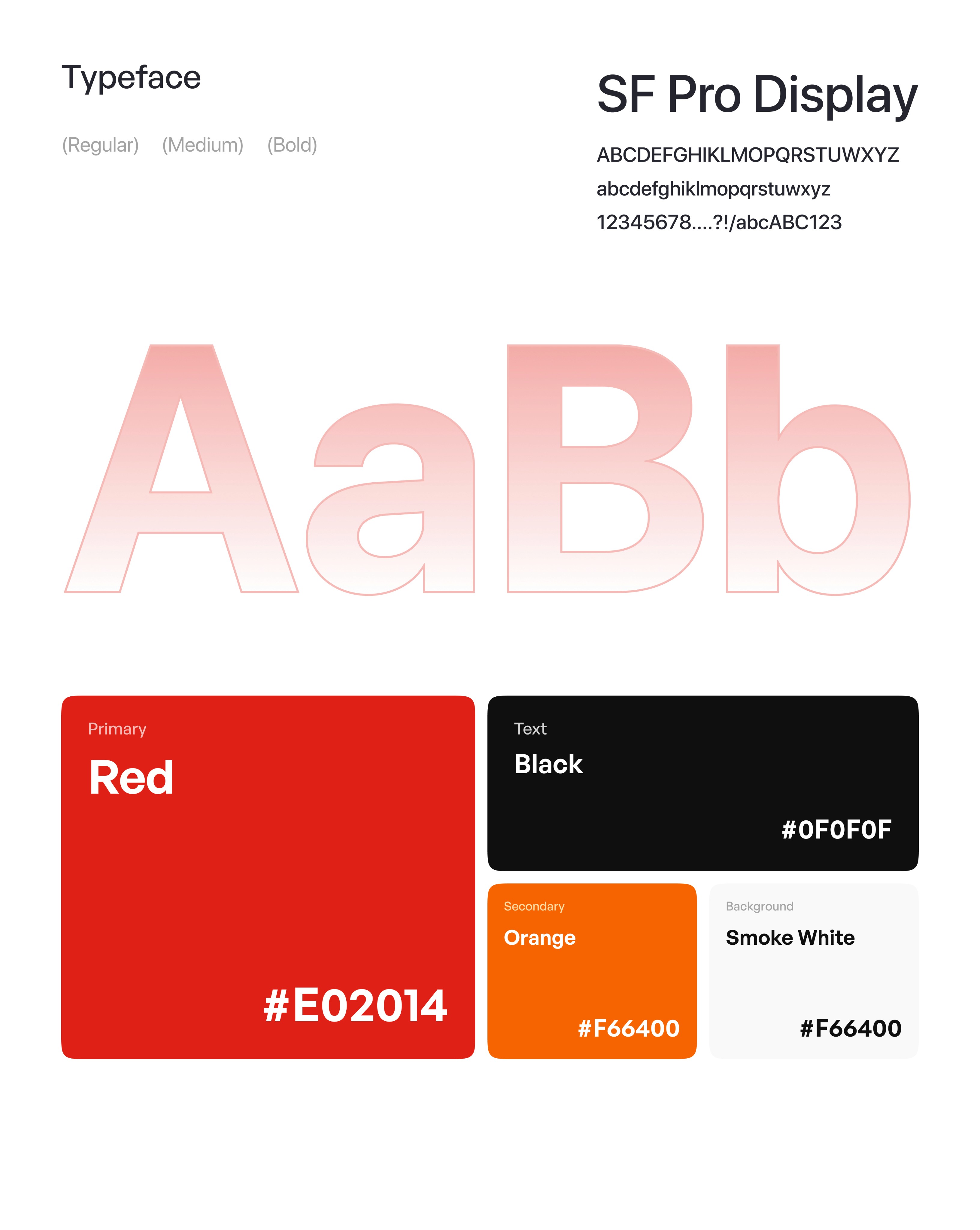 Typeface

(Regular) (Medium) (Bold)

SF Pro Display

ABCDEFGHIKLMOPQRSTUWXYZ

abcdefghiklmopqrstuwxyz

12345678....?!/abcABC123

AaBb

Primary

Red

#E02014

Text

Black

#0F0F0F

Secondary

Orange

#F66400

Background

Smoke White

#F66400